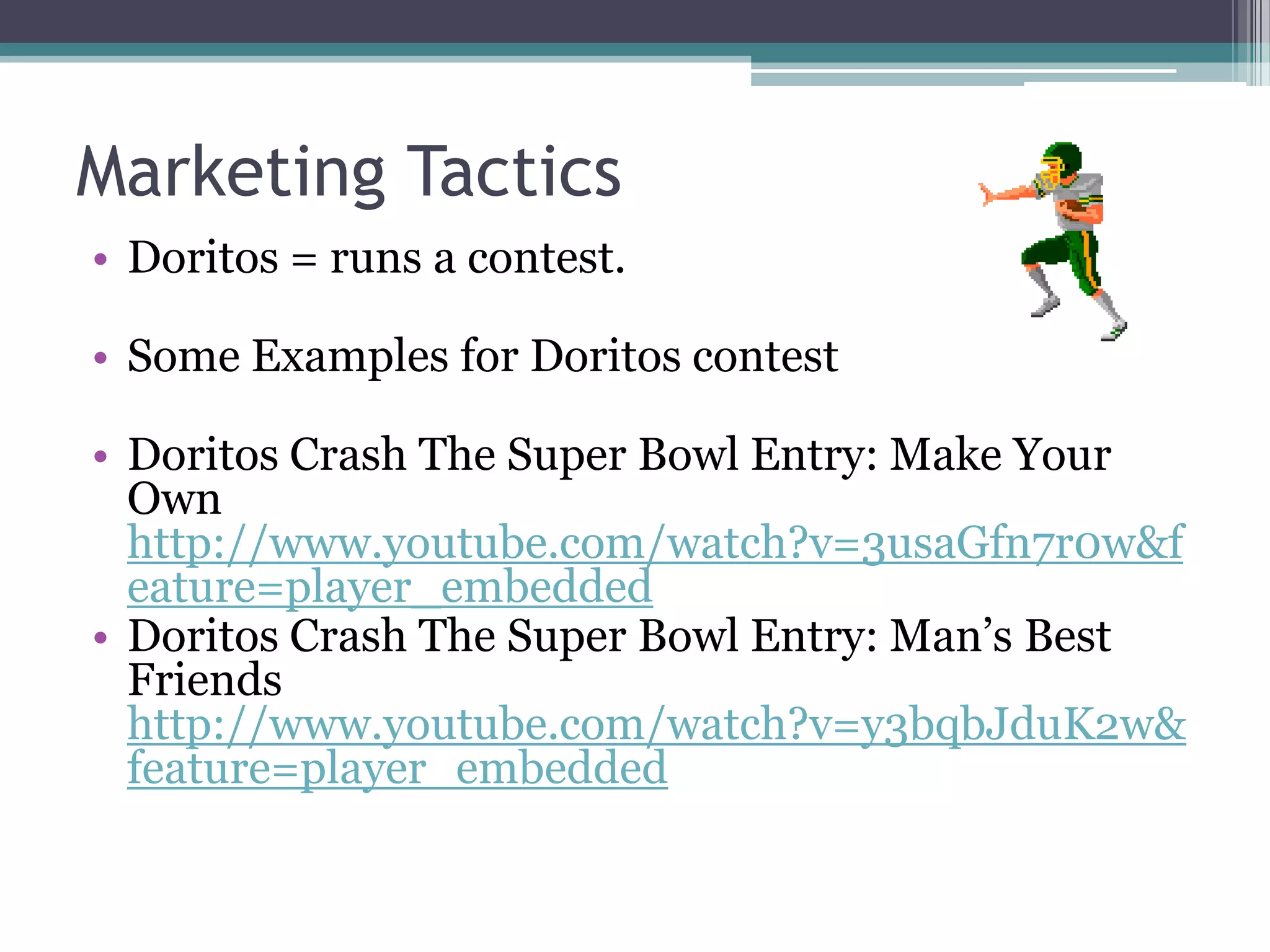 Marketing Tactics

• Doritos = runs a contest.

• Some Examples for Doritos contest

• Doritos Crash The Super Bowl Entry: Make Your Own http://www.youtube.com/watch?v=3usaGfn7r0w&feature=player_embedded

• Doritos Crash The Super Bowl Entry: Man's Best Friends http://www.youtube.com/watch?v=y3bqbJduK2w&feature=player_embedded